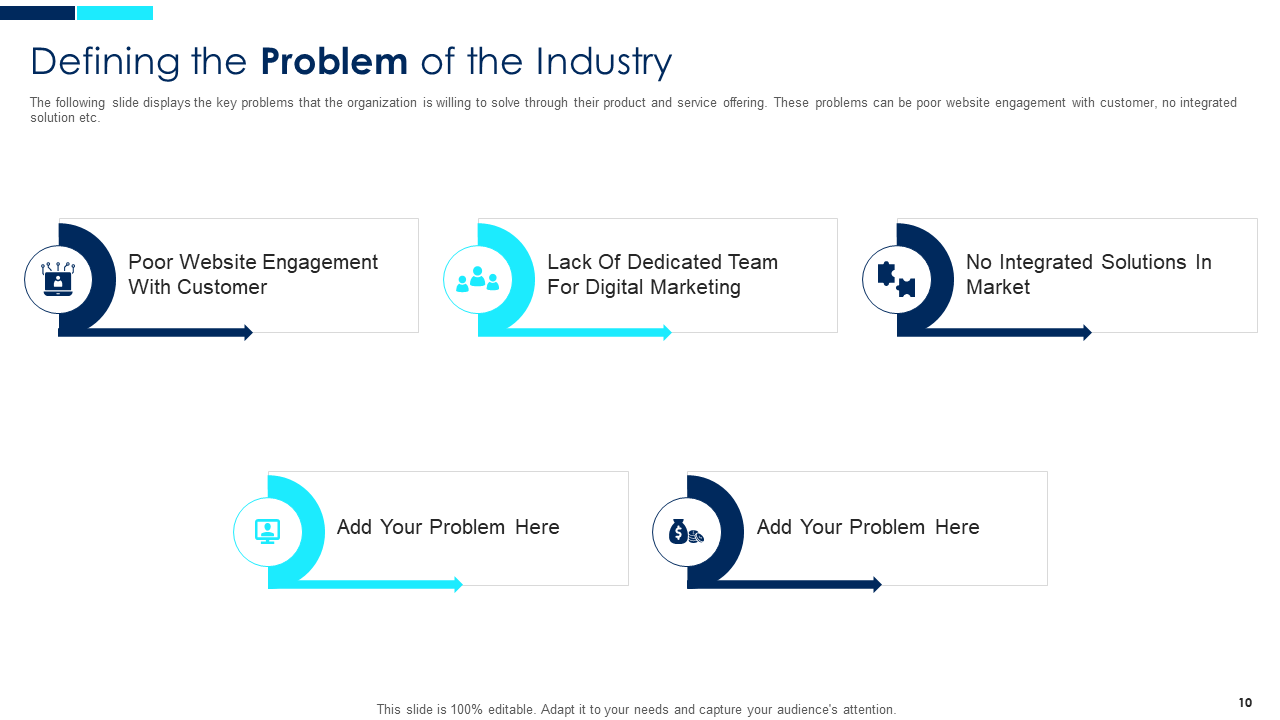 Defining the Problem of the Industry

The following slide displays the key problems that the organization is willing to solve through their product and service offering. These problems can be poor website engagement with customer, no integrated solution etc.

Poor Website Engagement With Customer

Lack Of Dedicated Team For Digital Marketing

No Integrated Solutions In Market

Add Your Problem Here

Add Your Problem Here

This slide is 100% editable. Adapt it to your needs and capture your audience's attention.

10